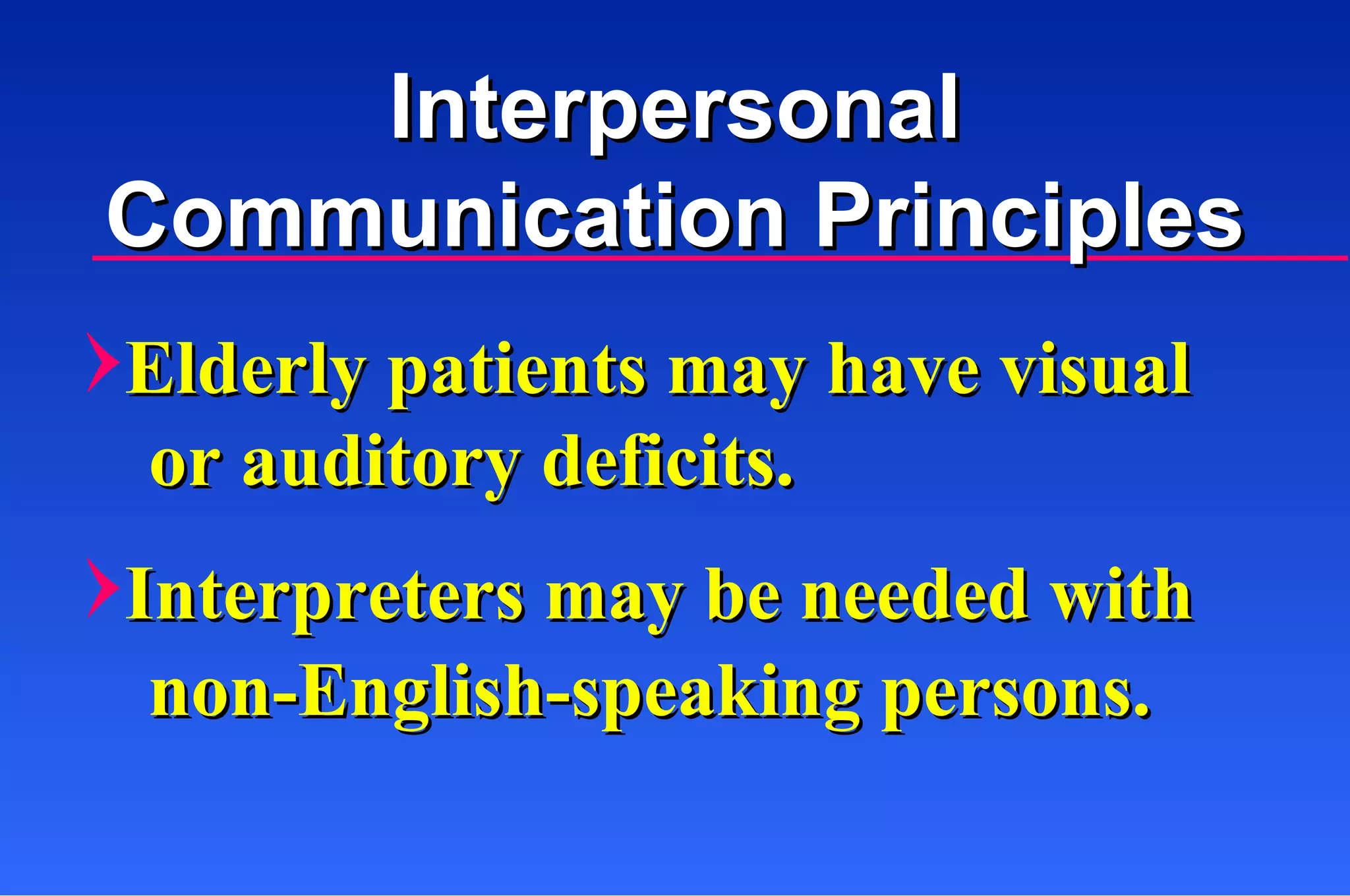 Interpersonal Communication Principles

Elderly patients may have visual or auditory deficits.

Interpreters may be needed with non-English-speaking persons.